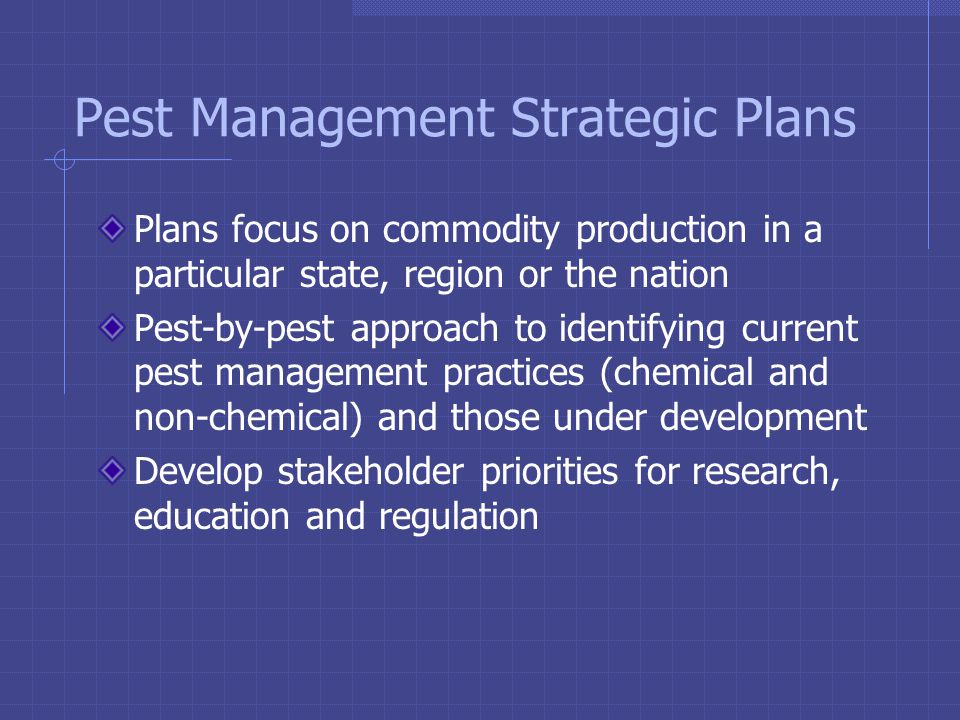 Pest Management Strategic Plans

Plans focus on commodity production in a particular state, region or the nation

Pest-by-pest approach to identifying current pest management practices (chemical and non-chemical) and those under development

Develop stakeholder priorities for research, education and regulation